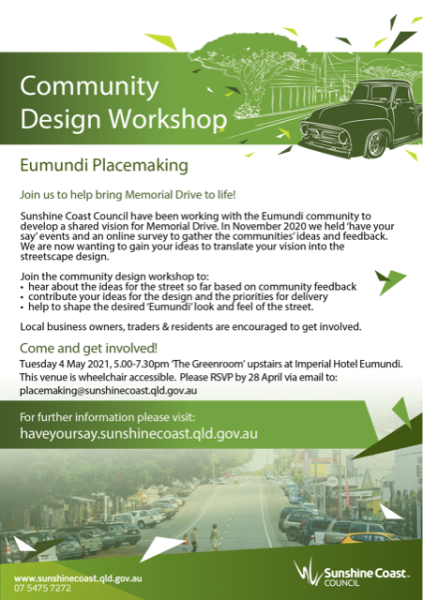 Community Design Workshop

Eumundi Placemaking

Join us to help bring Memorial Drive to life!

Sunshine Coast Council have been working with the Eumundi community to develop a shared vision for Memorial Drive. In November 2020 we held 'have your say' events and an online survey to gather the communities' ideas and feedback. We are now wanting to gain your ideas to translate your vision into the streetscape design.

Join the community design workshop to:
• hear about the ideas for the street so far based on community feedback
• contribute your ideas for the design and the priorities for delivery
• help to shape the desired 'Eumundi' look and feel of the street.

Local business owners, traders & residents are encouraged to get involved.

Come and get involved!

Tuesday 4 May 2021, 5.00-7.30pm 'The Greenroom' upstairs at Imperial Hotel Eumundi. This venue is wheelchair accessible. Please RSVP by 28 April via email to: placemaking@sunshinecoast.qld.gov.au

For further information please visit:
haveyoursay.sunshinecoast.qld.gov.au

www.sunshinecoast.qld.gov.au
07 5475 7272

Sunshine Coast COUNCIL